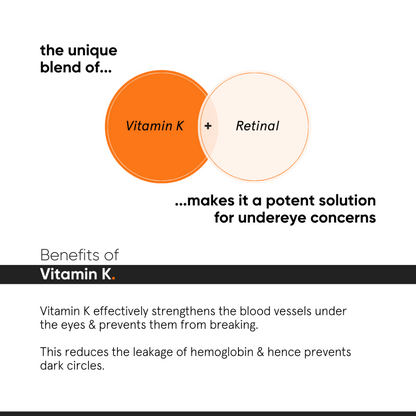 the unique blend of...

Vitamin K + Retinal

...makes it a potent solution for undereye concerns

Benefits of
Vitamin K.

Vitamin K effectively strengthens the blood vessels under the eyes & prevents them from breaking.

This reduces the leakage of hemoglobin & hence prevents dark circles.